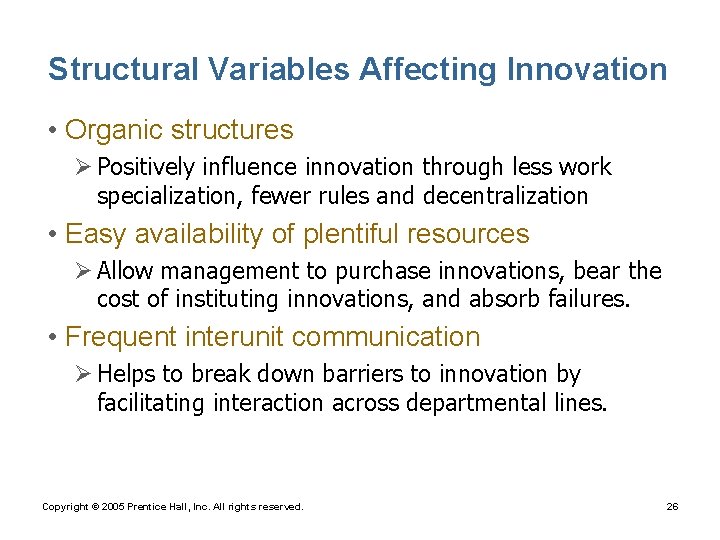 Structural Variables Affecting Innovation

• Organic structures
  ➢ Positively influence innovation through less work specialization, fewer rules and decentralization

• Easy availability of plentiful resources
  ➢ Allow management to purchase innovations, bear the cost of instituting innovations, and absorb failures.

• Frequent interunit communication
  ➢ Helps to break down barriers to innovation by facilitating interaction across departmental lines.

Copyright © 2005 Prentice Hall, Inc. All rights reserved.

26